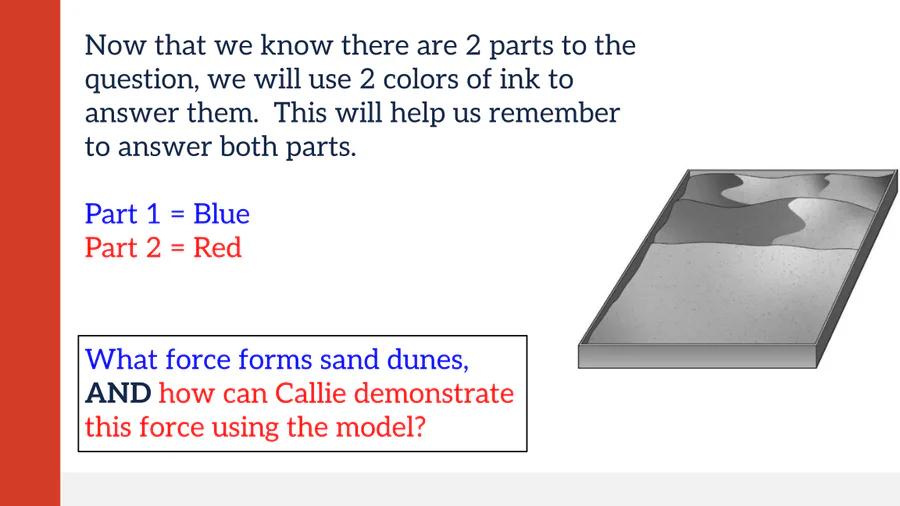 Now that we know there are 2 parts to the question, we will use 2 colors of ink to answer them.  This will help us remember to answer both parts.

Part 1 = Blue
Part 2 = Red

What force forms sand dunes, AND how can Callie demonstrate this force using the model?